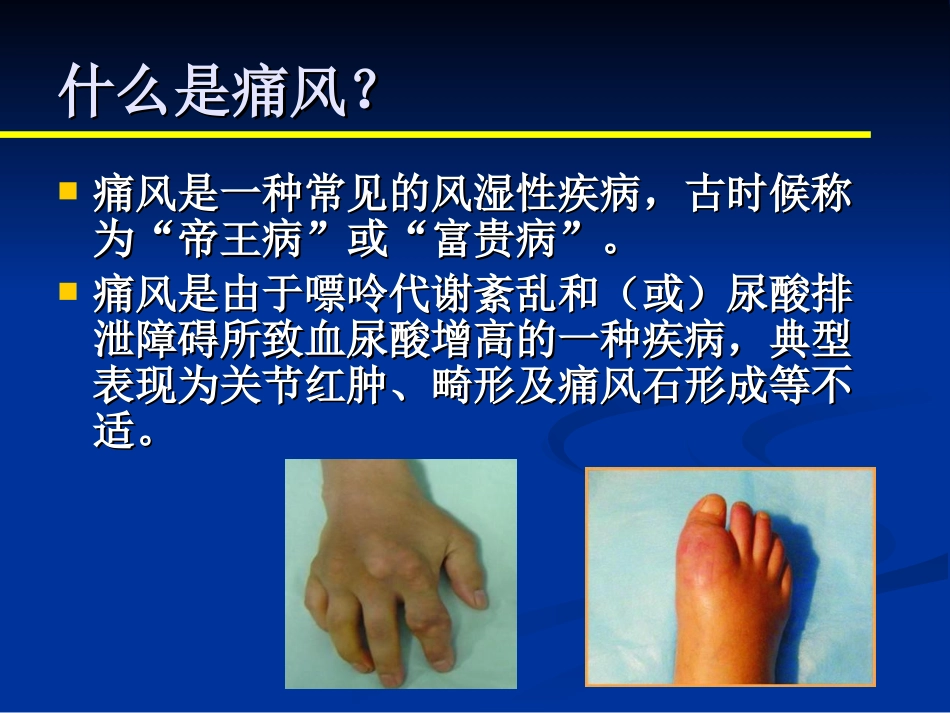 什么是痛风？

痛风是一种常见的风湿性疾病，古时候称为“帝王病”或“富贵病”。

痛风是由于嘌呤代谢紊乱和（或）尿酸排泄障碍所致血尿酸增高的一种疾病，典型表现为关节红肿、畸形及痛风石形成等不适。